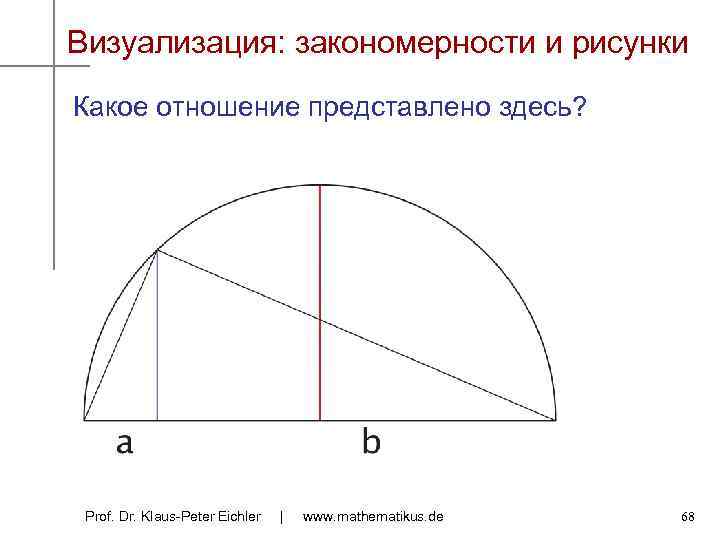 Визуализация: закономерности и рисунки

Какое отношение представлено здесь?

a

b

Prof. Dr. Klaus-Peter Eichler | www.mathematikus.de

68